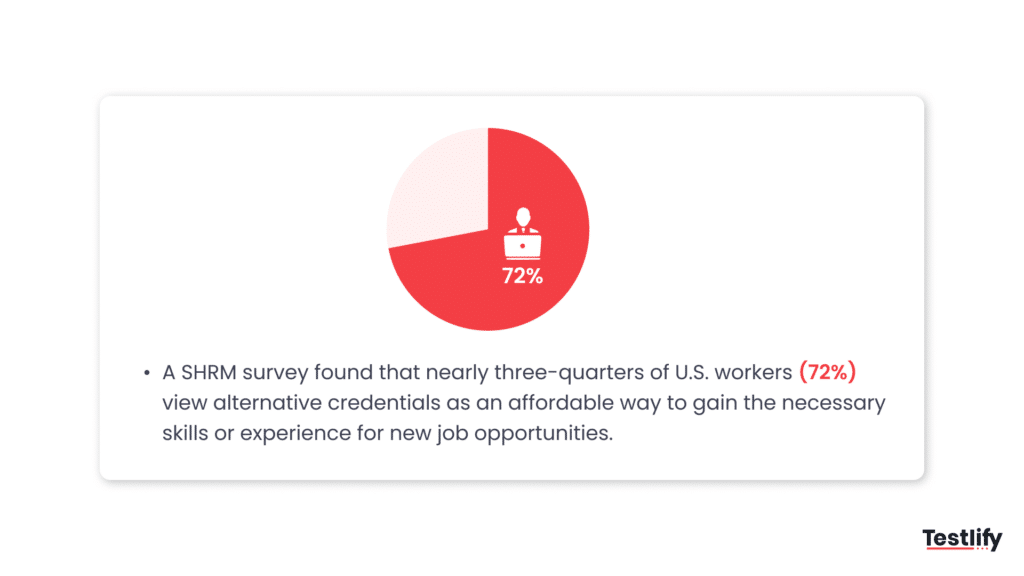 72%

• A SHRM survey found that nearly three-quarters of U.S. workers (72%) view alternative credentials as an affordable way to gain the necessary skills or experience for new job opportunities.

Testlify